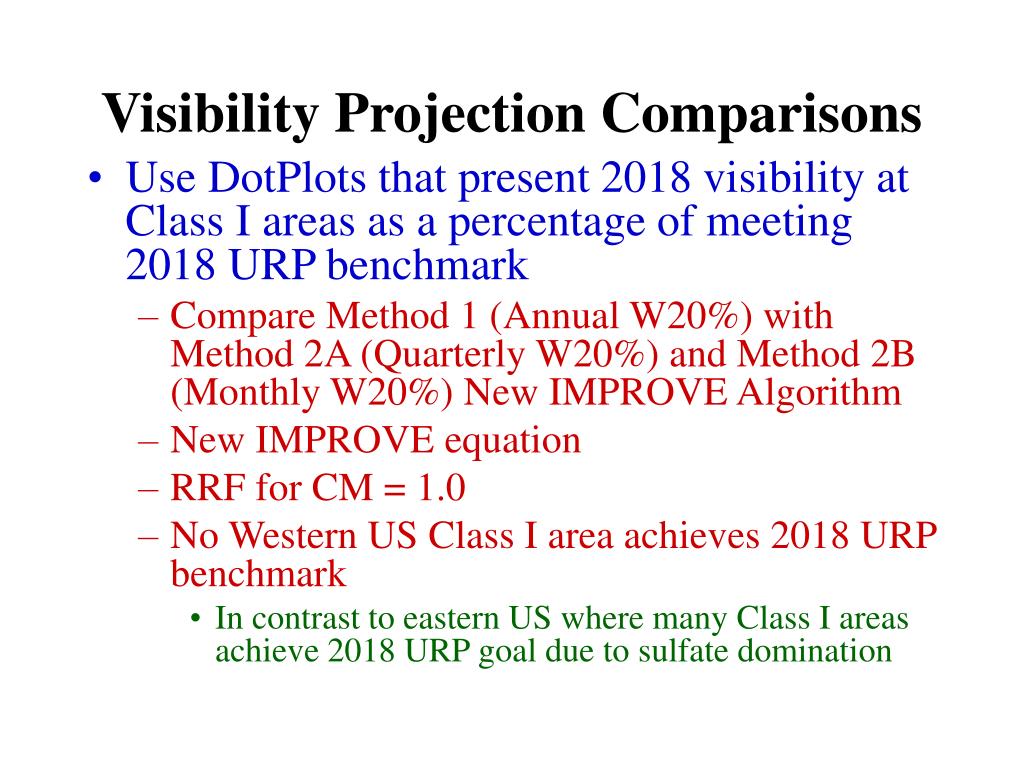 Visibility Projection Comparisons

• Use DotPlots that present 2018 visibility at Class I areas as a percentage of meeting 2018 URP benchmark

– Compare Method 1 (Annual W20%) with Method 2A (Quarterly W20%) and Method 2B (Monthly W20%) New IMPROVE Algorithm

– New IMPROVE equation

– RRF for CM = 1.0

– No Western US Class I area achieves 2018 URP benchmark

• In contrast to eastern US where many Class I areas achieve 2018 URP goal due to sulfate domination